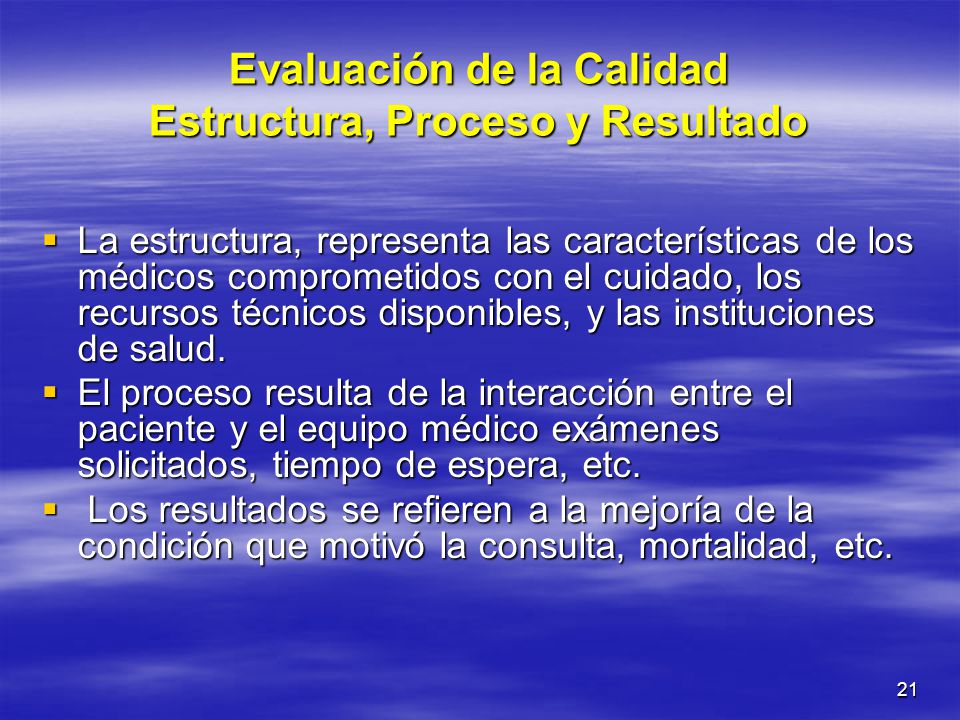 Evaluación de la Calidad
Estructura, Proceso y Resultado

▪ La estructura, representa las características de los médicos comprometidos con el cuidado, los recursos técnicos disponibles, y las instituciones de salud.
▪ El proceso resulta de la interacción entre el paciente y el equipo médico exámenes solicitados, tiempo de espera, etc.
▪ Los resultados se refieren a la mejoría de la condición que motivó la consulta, mortalidad, etc.

21